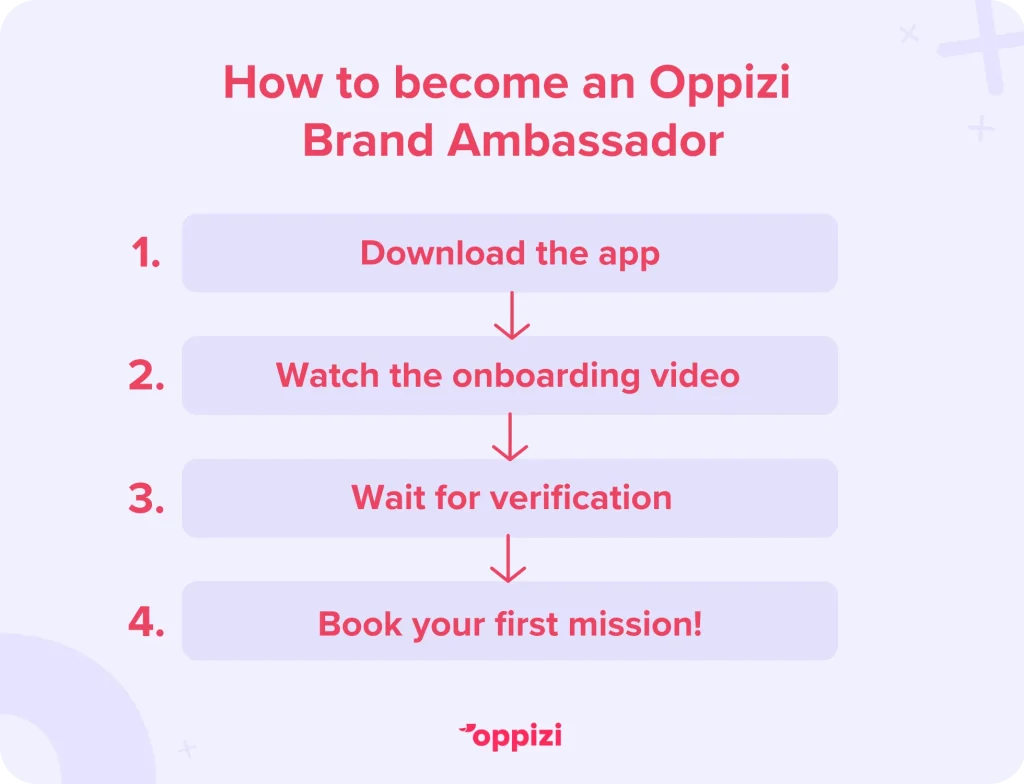 How to become an Oppizi Brand Ambassador

1. Download the app

2. Watch the onboarding video

3. Wait for verification

4. Book your first mission!

oppizi